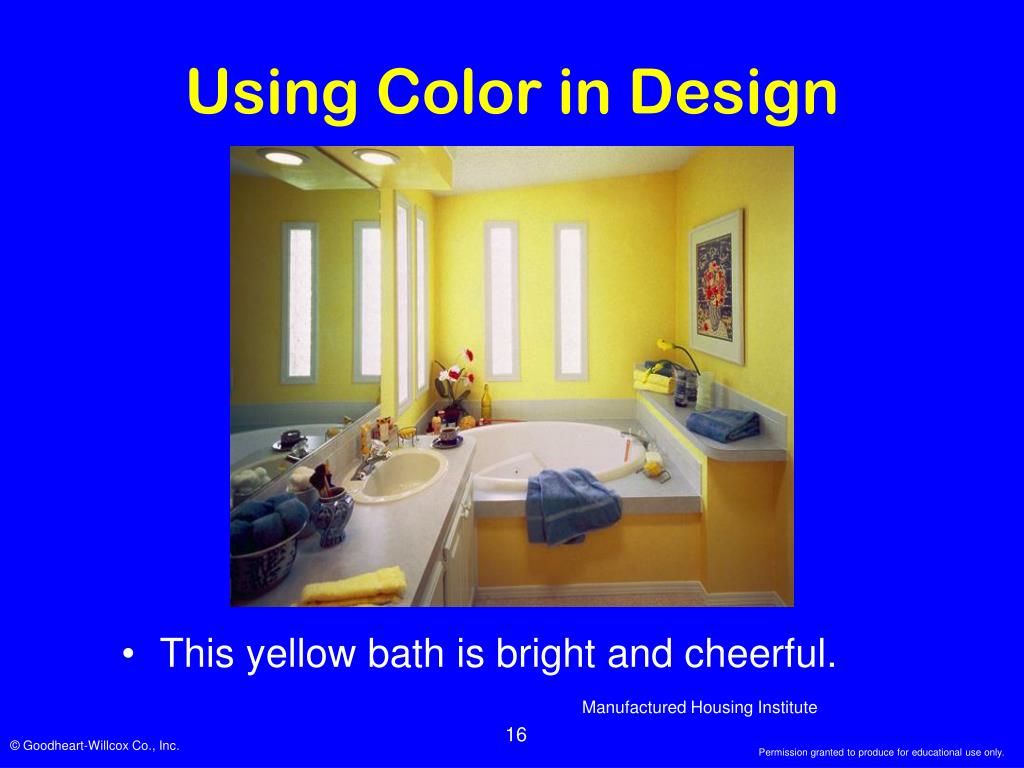 Using Color in Design

• This yellow bath is bright and cheerful.

Manufactured Housing Institute

16

© Goodheart-Willcox Co., Inc.

Permission granted to produce for educational use only.